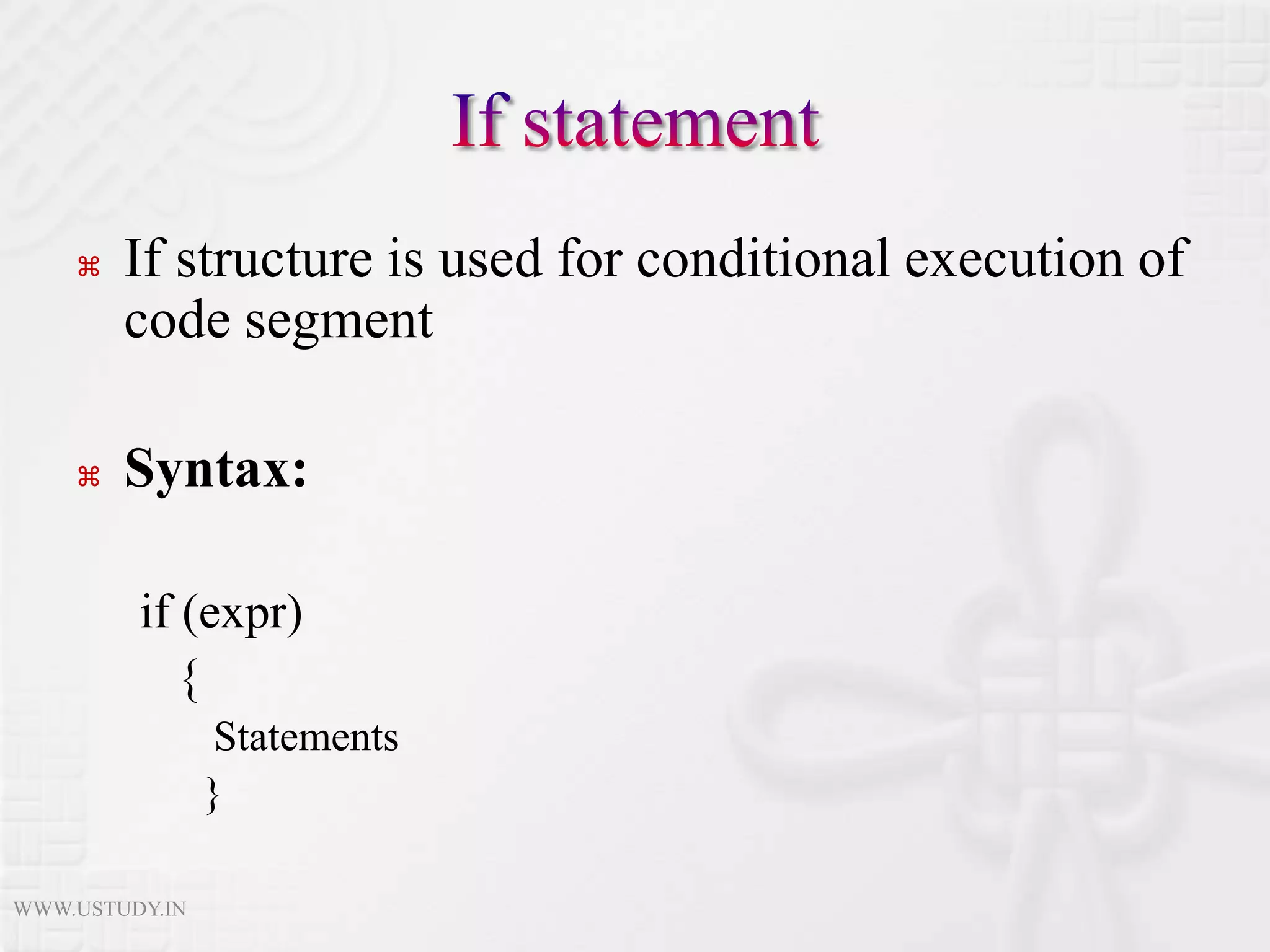 If statement

⌘ If structure is used for conditional execution of code segment

⌘ Syntax:

if (expr)
{
Statements
}

WWW.USTUDY.IN